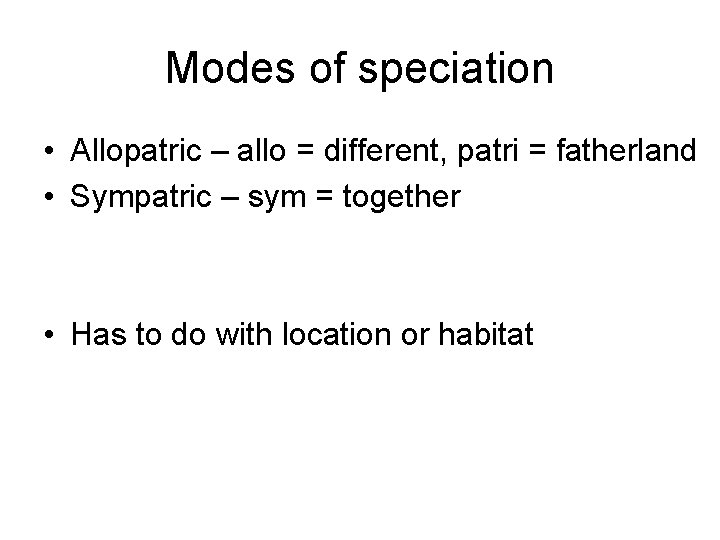 Modes of speciation

• Allopatric – allo = different, patri = fatherland
• Sympatric – sym = together

• Has to do with location or habitat